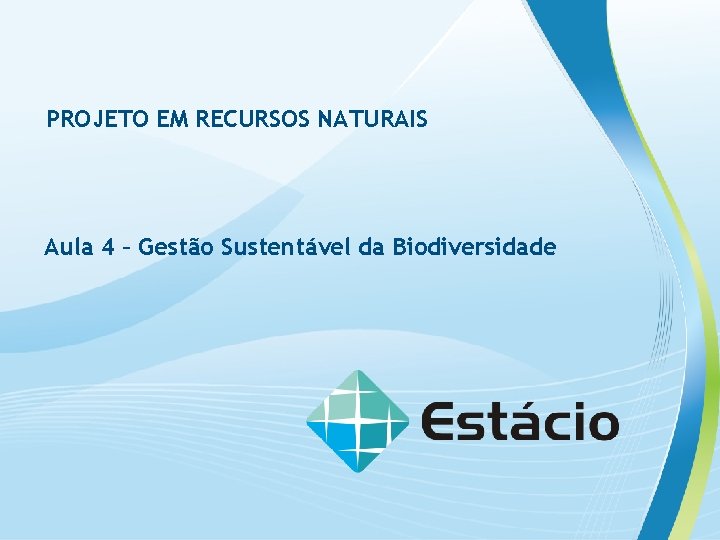 PROJETO EM RECURSOS NATURAIS

Aula 4 – Gestão Sustentável da Biodiversidade

Estácio